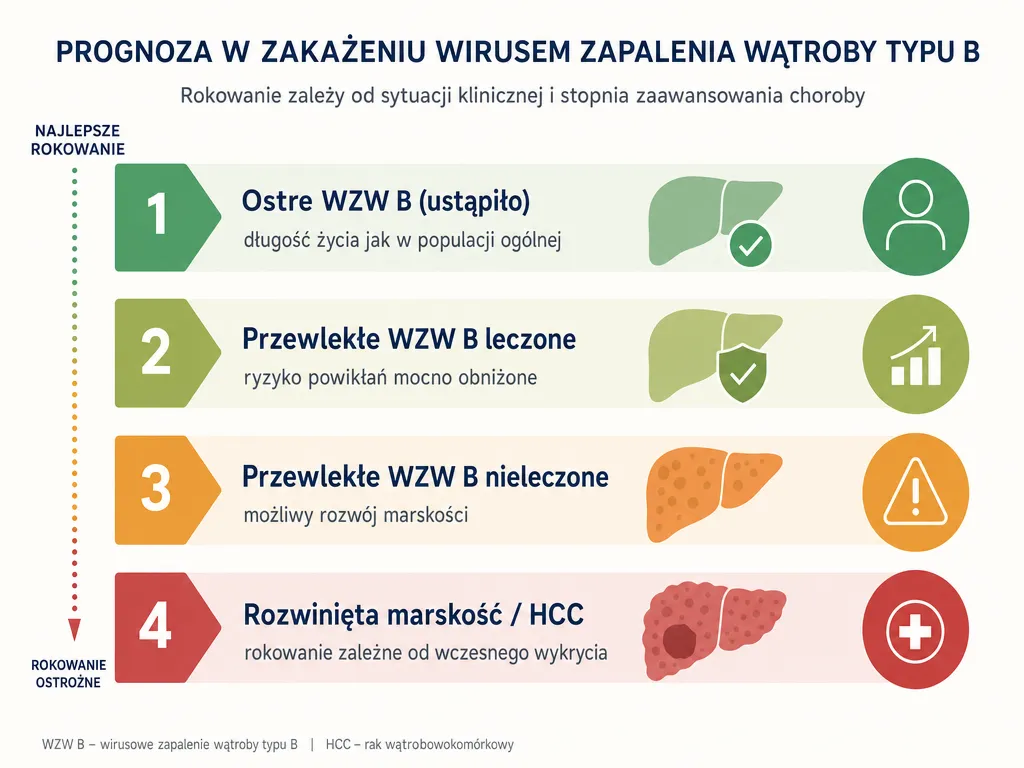 PROGNOZA W ZAKAŻENIU WIRUSEM ZAPALENIA WĄTROBY TYPU B

Rokowanie zależy od sytuacji klinicznej i stopnia zaawansowania choroby

NAJLEPSZE ROKOWANIE

1 Ostre WZW B (ustąpiło)
długość życia jak w populacji ogólnej

2 Przewlekłe WZW B leczone
ryzyko powikłań mocno obniżone

3 Przewlekłe WZW B nieleczone
możliwy rozwój marskości

4 Rozwinięta marskość / HCC
rokowanie zależne od wczesnego wykrycia

ROKOWANIE OSTROŻNE

WZW B – wirusowe zapalenie wątroby typu B | HCC – rak wątrobowokomórkowy